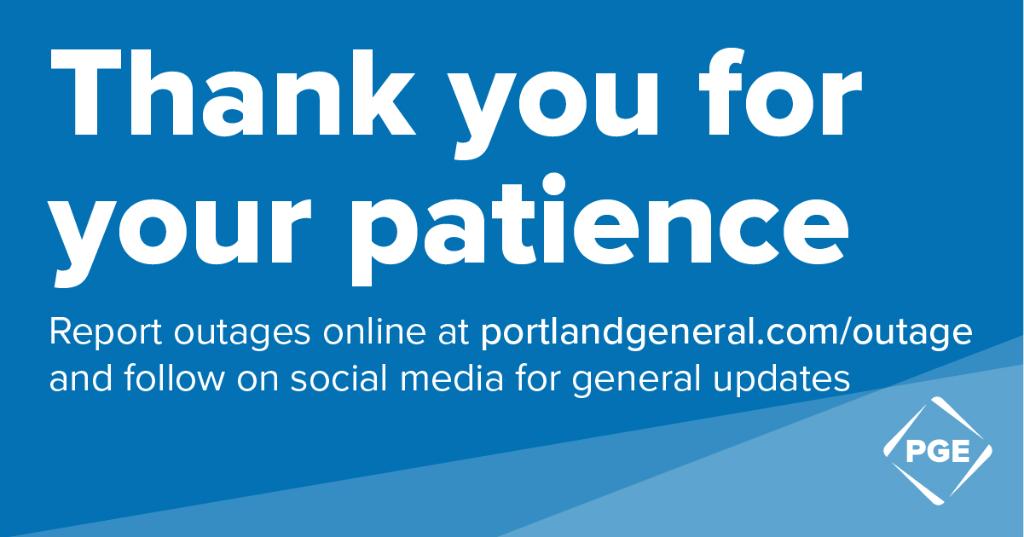 Thank you for your patience

Report outages online at portlandgeneral.com/outage and follow on social media for general updates

PGE